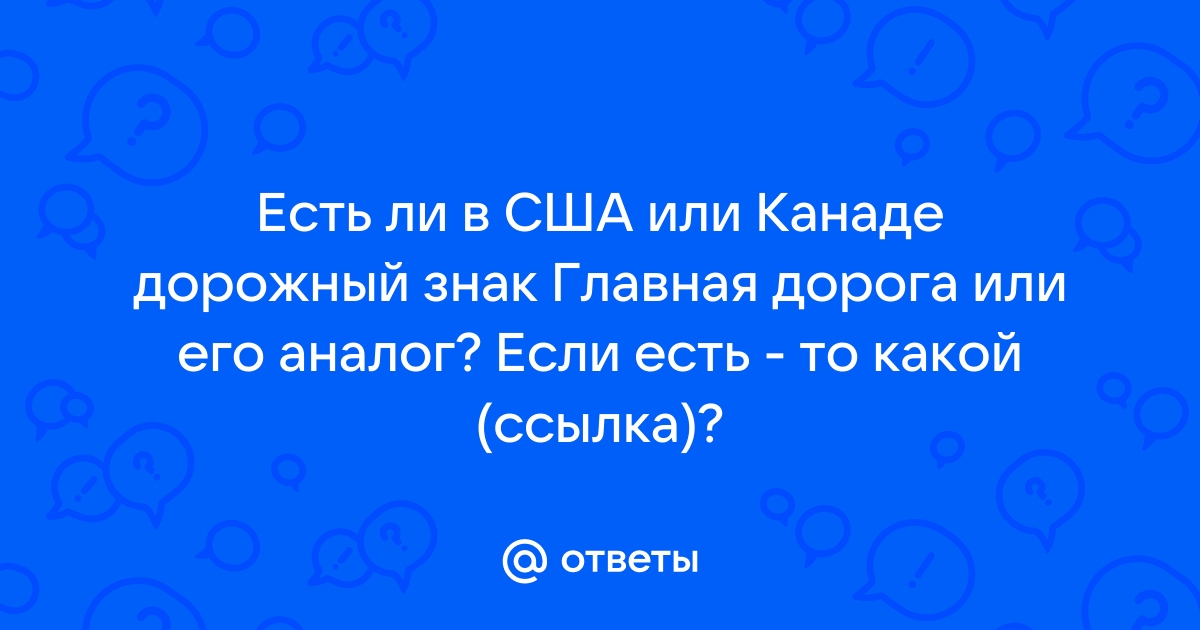 Есть ли в США или Канаде дорожный знак Главная дорога или его аналог? Если есть - то какой (ссылка)?

@ ответы